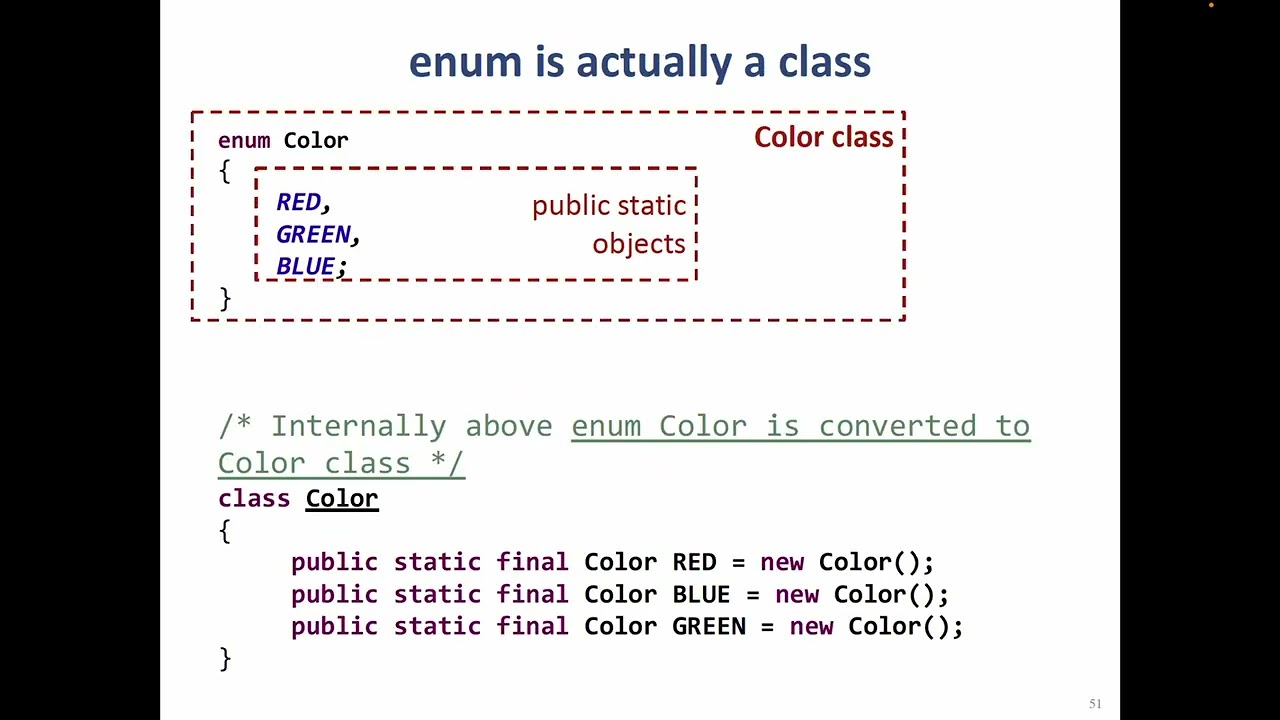 enum is actually a class

enum Color
{
RED,
GREEN,
BLUE;
}

Color class

public static objects

/* Internally above enum Color is converted to Color class */
class Color
{
public static final Color RED = new Color();
public static final Color BLUE = new Color();
public static final Color GREEN = new Color();
}

51